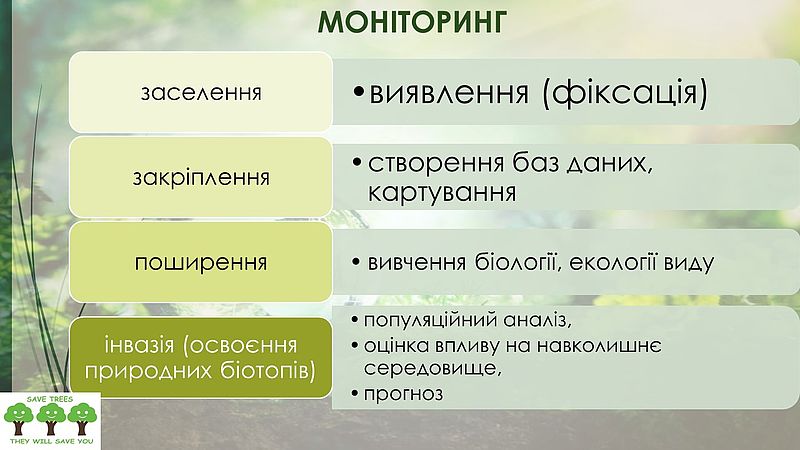 МОНІТОРИНГ

заселення

• виявлення (фіксація)

закріплення

• створення баз даних, картування

поширення

• вивчення біології, екології виду

інвазія (освоєння природних біотопів)

• популяційний аналіз,
• оцінка впливу на навколишнє середовище,
• прогноз

SAVE TREES
THEY WILL SAVE YOU